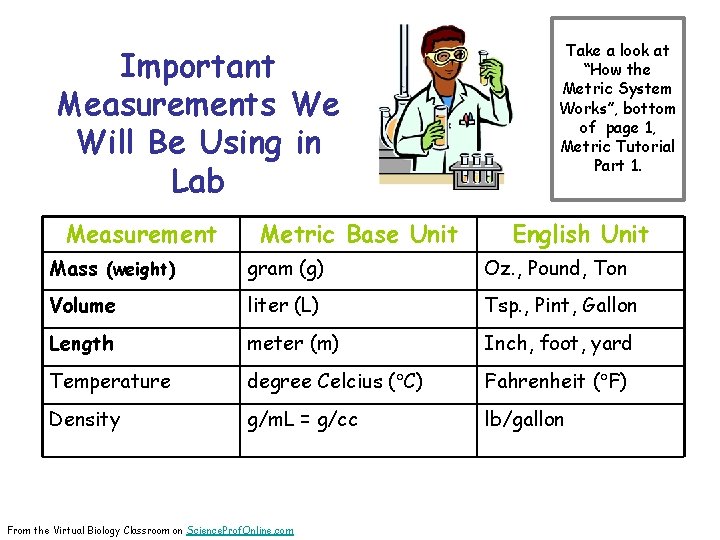 Important Measurements We Will Be Using in Lab

Take a look at "How the Metric System Works", bottom of page 1, Metric Tutorial Part 1.

| Measurement | Metric Base Unit | English Unit |
|---|---|---|
| Mass (weight) | gram (g) | Oz., Pound, Ton |
| Volume | liter (L) | Tsp., Pint, Gallon |
| Length | meter (m) | Inch, foot, yard |
| Temperature | degree Celcius (°C) | Fahrenheit (°F) |
| Density | g/mL = g/cc | lb/gallon |

From the Virtual Biology Classroom on ScienceProfOnline.com